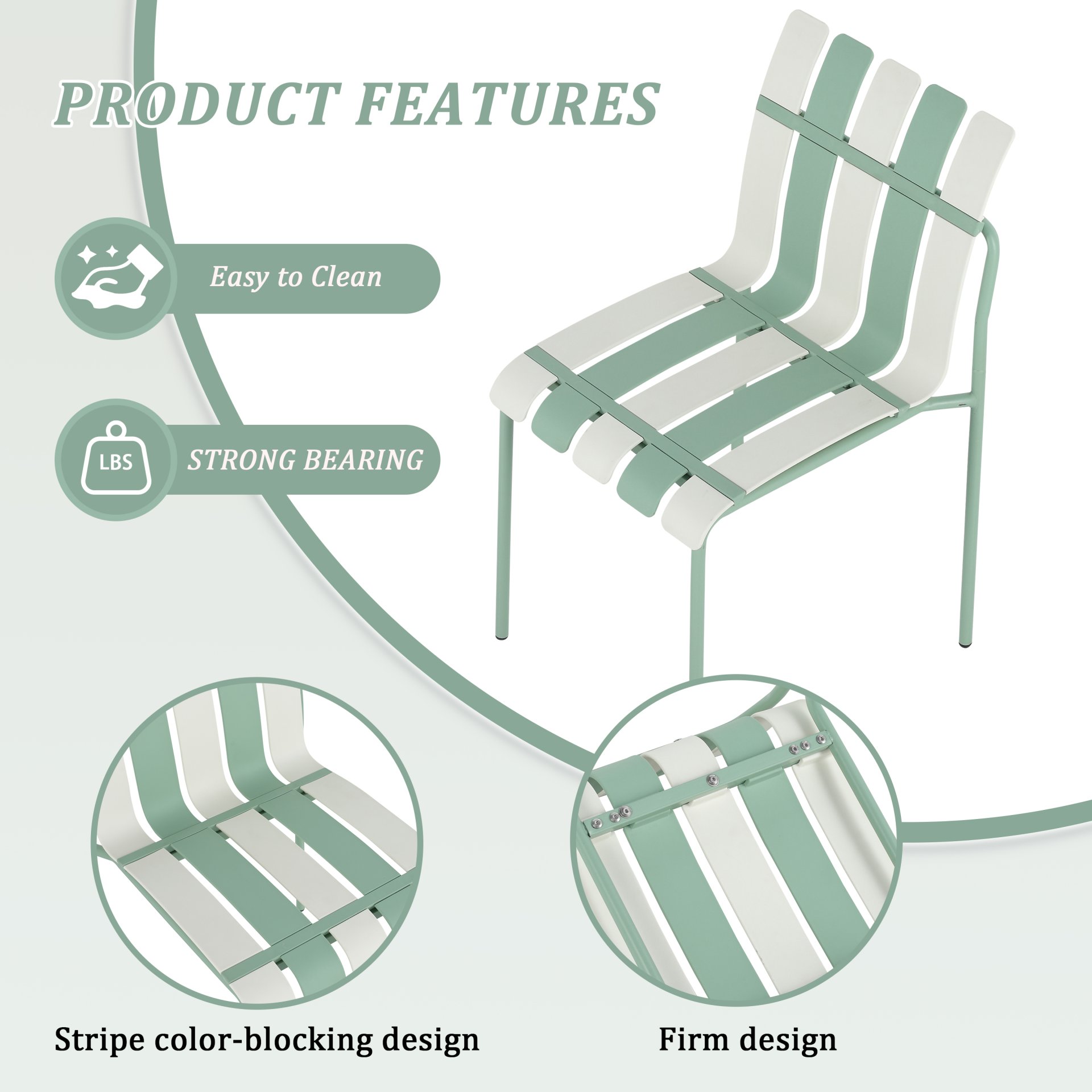 PRODUCT FEATURES

Easy to Clean

LBS

STRONG BEARING

Stripe color-blocking design

Firm design